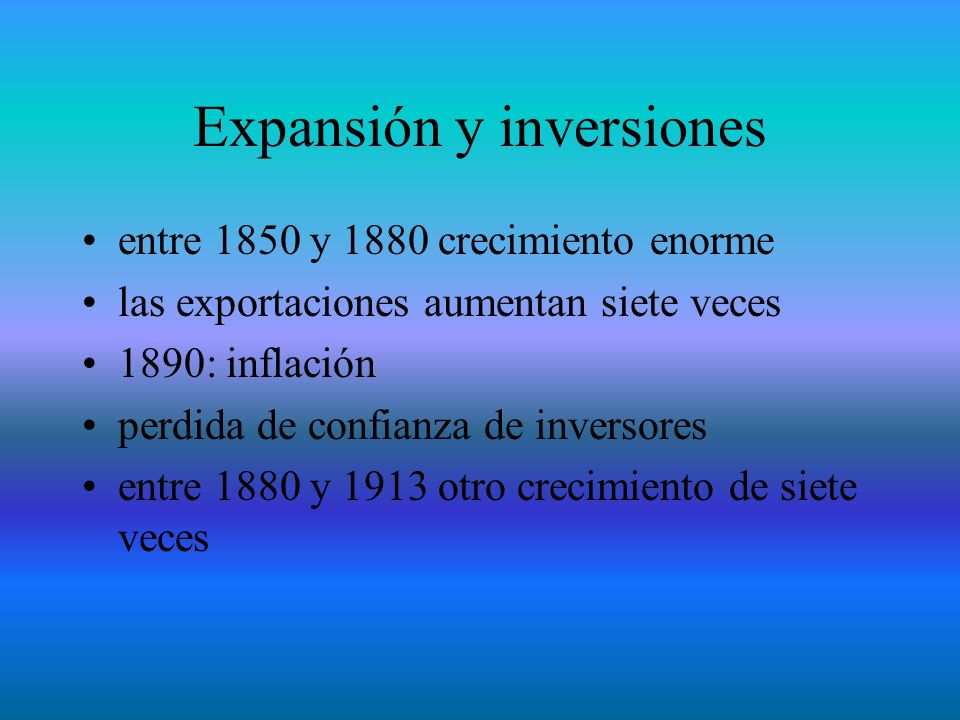 Expansión y inversiones

• entre 1850 y 1880 crecimiento enorme
• las exportaciones aumentan siete veces
• 1890: inflación
• perdida de confianza de inversores
• entre 1880 y 1913 otro crecimiento de siete veces